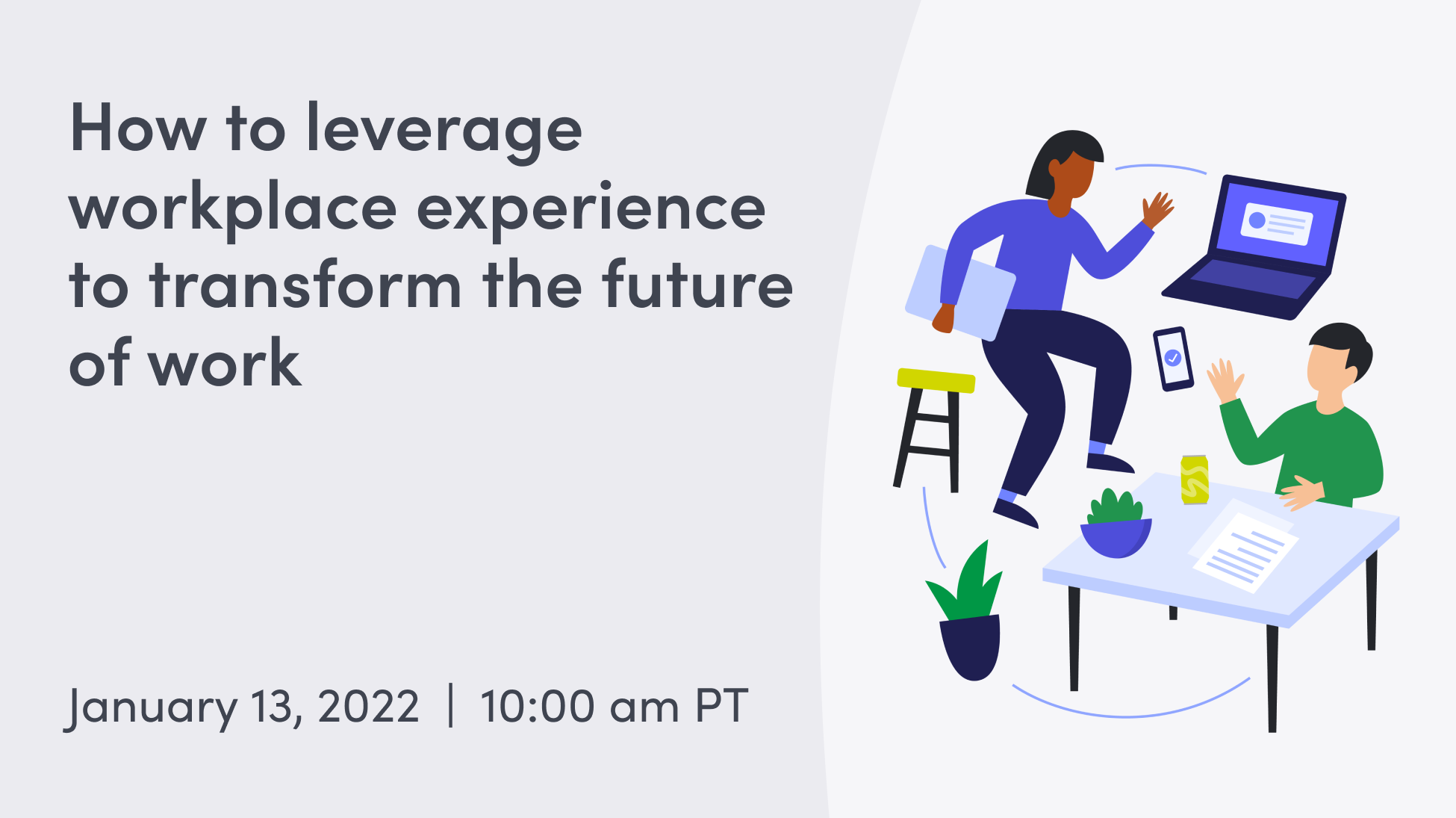 How to leverage workplace experience to transform the future of work

January 13, 2022 | 10:00 am PT